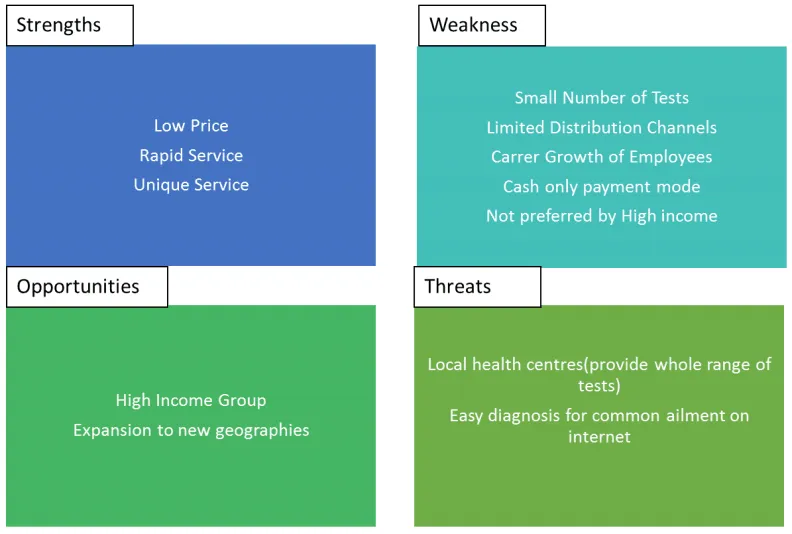 Strengths

Low Price
Rapid Service
Unique Service

Weakness

Small Number of Tests
Limited Distribution Channels
Carrer Growth of Employees
Cash only payment mode
Not preferred by High income

Opportunities

High Income Group
Expansion to new geographies

Threats

Local health centres(provide whole range of tests)
Easy diagnosis for common ailment on internet